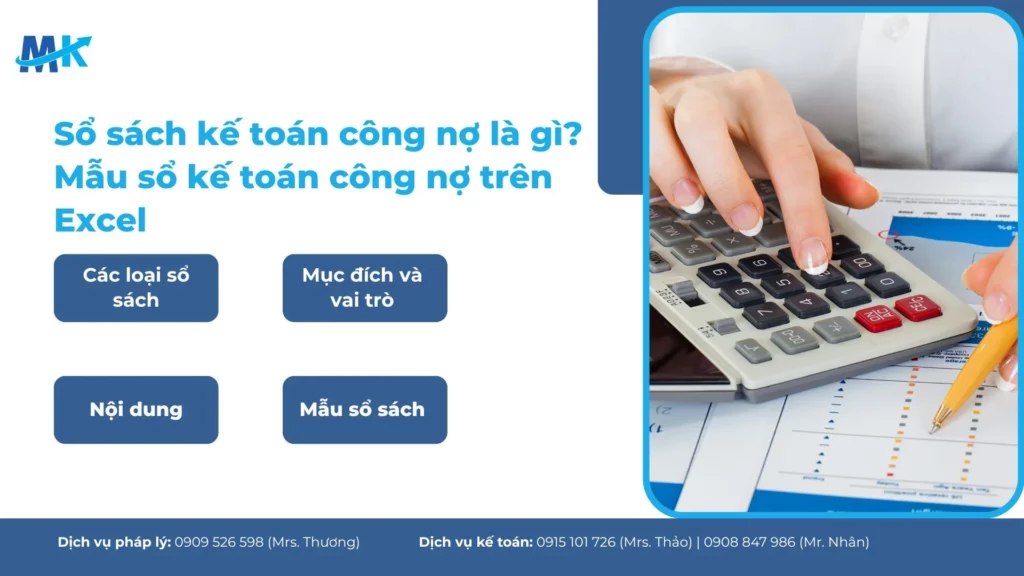 MK

Sổ sách kế toán công nợ là gì? Mẫu sổ kế toán công nợ trên Excel

Các loại sổ sách

Mục đích và vai trò

Nội dung

Mẫu sổ sách

Dịch vụ pháp lý: 0909 526 598 (Mrs. Thương)

Dịch vụ kế toán: 0915 101 726 (Mrs. Thảo) | 0908 847 986 (Mr. Nhân)